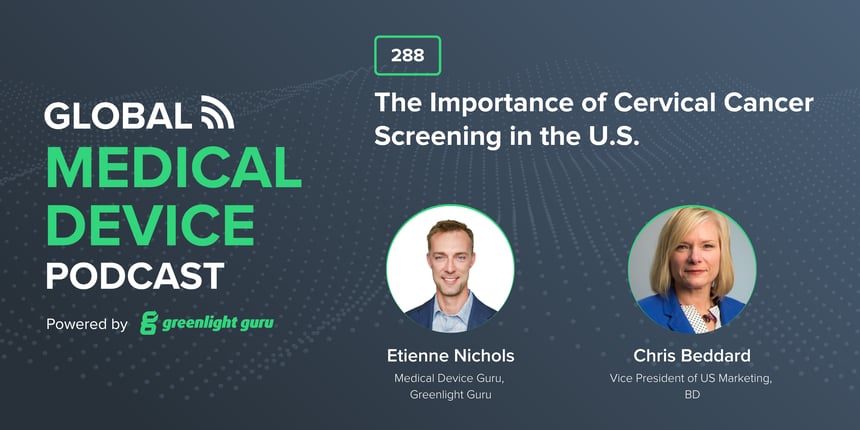 GLOBAL
MEDICAL DEVICE
PODCAST

Powered by greenlight guru

288

The Importance of Cervical Cancer Screening in the U.S.

Etienne Nichols
Medical Device Guru, Greenlight Guru

Chris Beddard
Vice President of US Marketing, BD